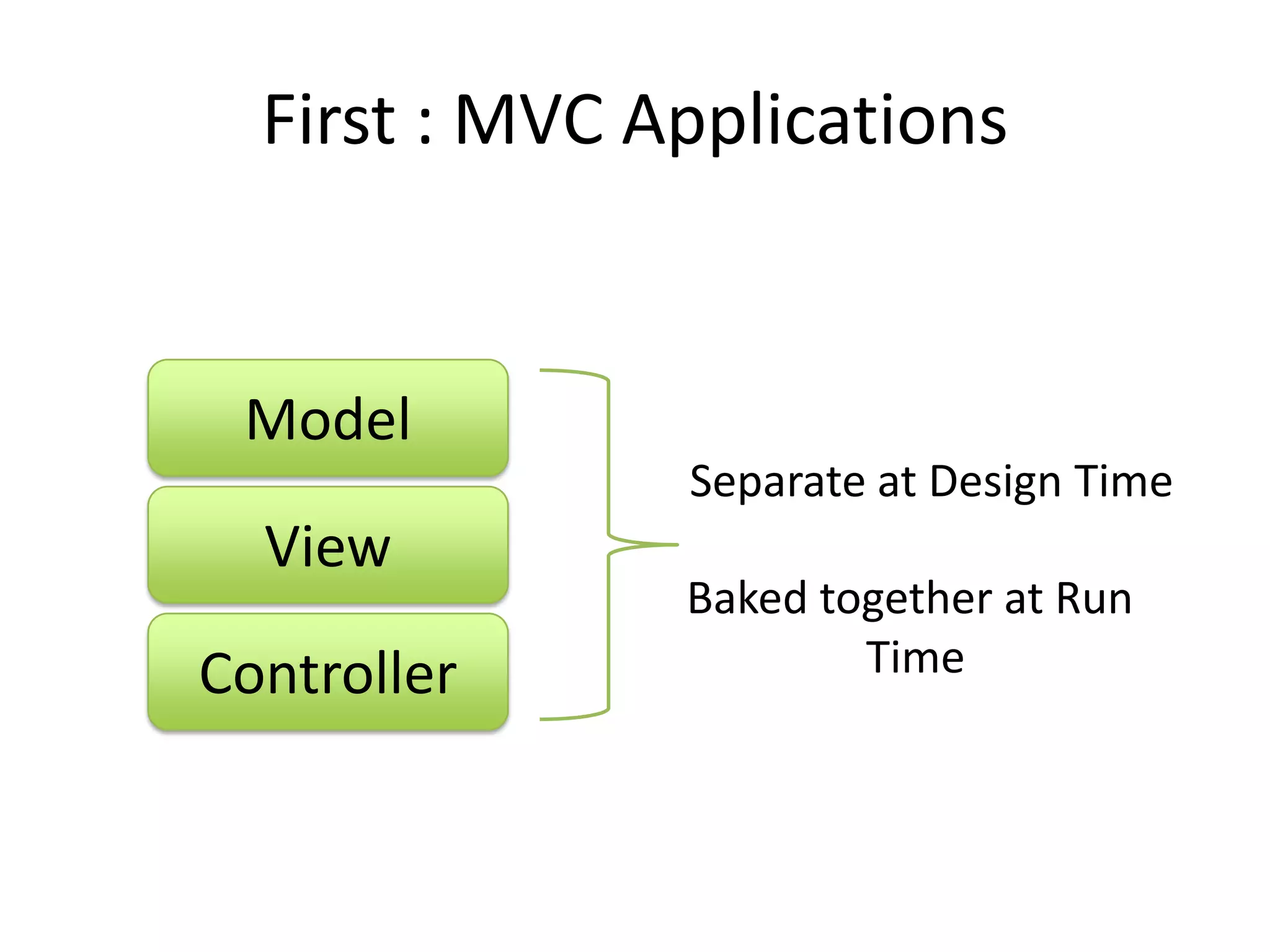 First : MVC Applications

Model

View

Controller

Separate at Design Time

Baked together at Run Time